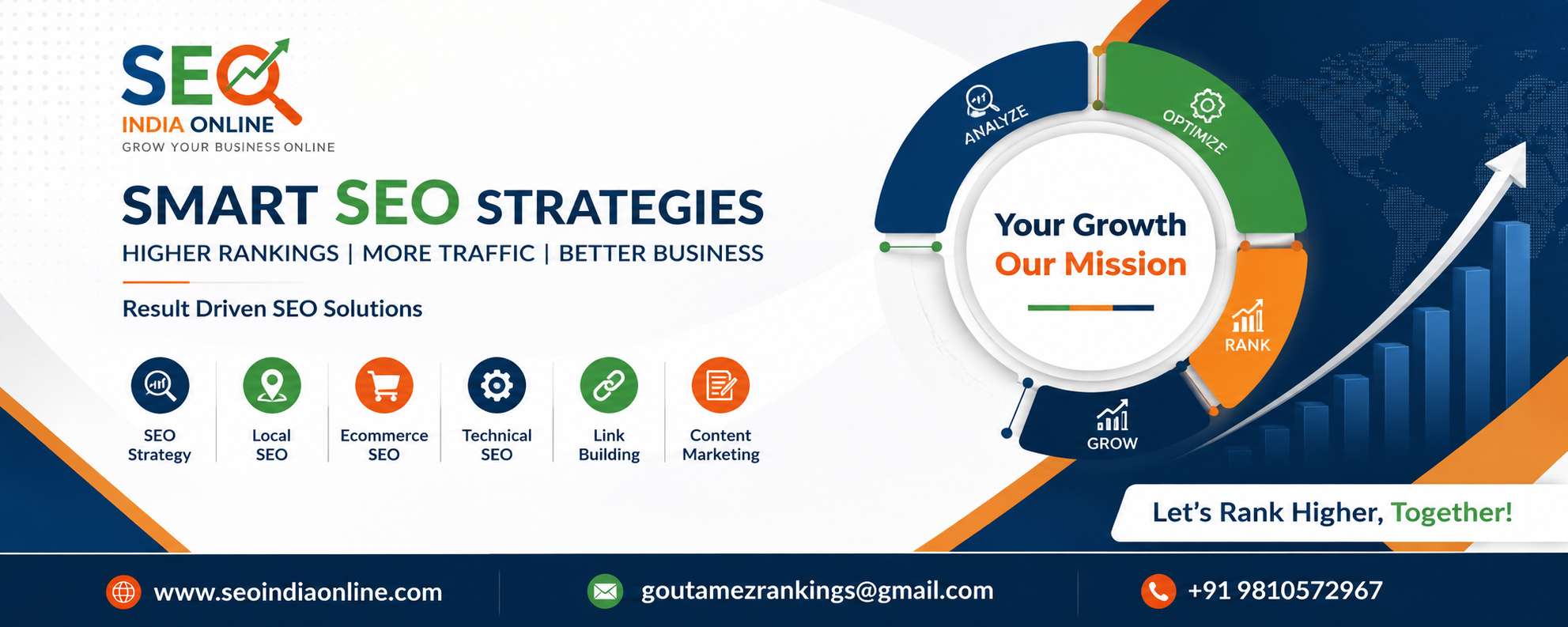 SEO
INDIA ONLINE
GROW YOUR BUSINESS ONLINE

SMART SEO STRATEGIES
HIGHER RANKINGS | MORE TRAFFIC | BETTER BUSINESS

Result Driven SEO Solutions

SEO Strategy
Local SEO
Ecommerce SEO
Technical SEO
Link Building
Content Marketing

ANALYZE
OPTIMIZE
RANK
GROW

Your Growth
Our Mission

Let's Rank Higher, Together!

www.seoindiaonline.com
goutamezrankings@gmail.com
+91 9810572967